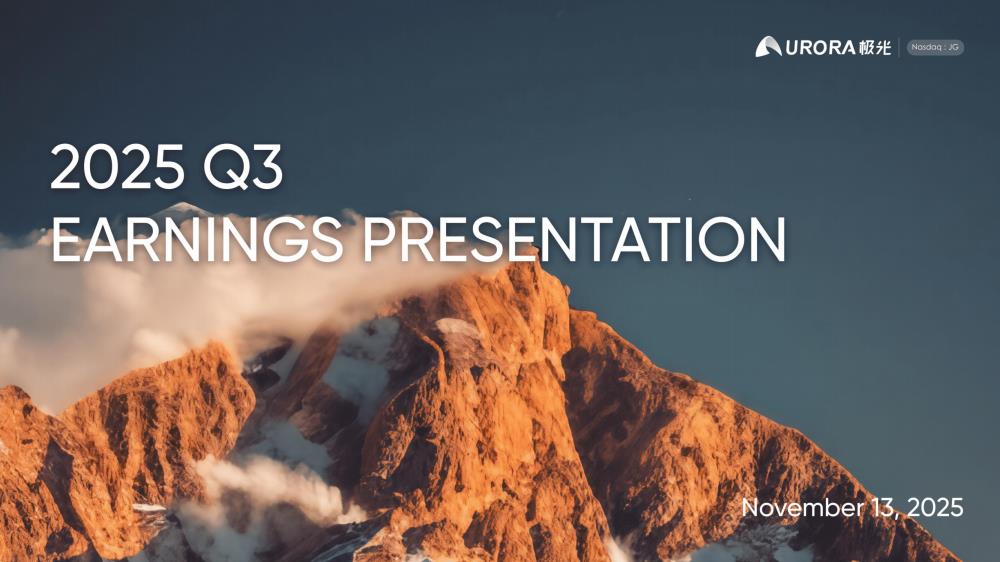 AURORA 极光 Nasdaq : JG

2025 Q3
EARNINGS PRESENTATION

November 13, 2025